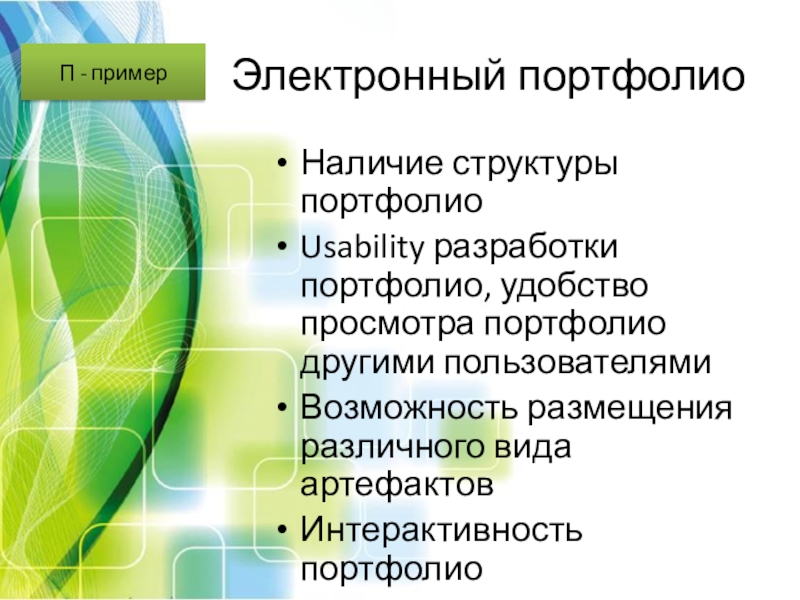 П - пример

Электронный портфолио

• Наличие структуры портфолио
• Usability разработки портфолио, удобство просмотра портфолио другими пользователями
• Возможность размещения различного вида артефактов
• Интерактивность портфолио